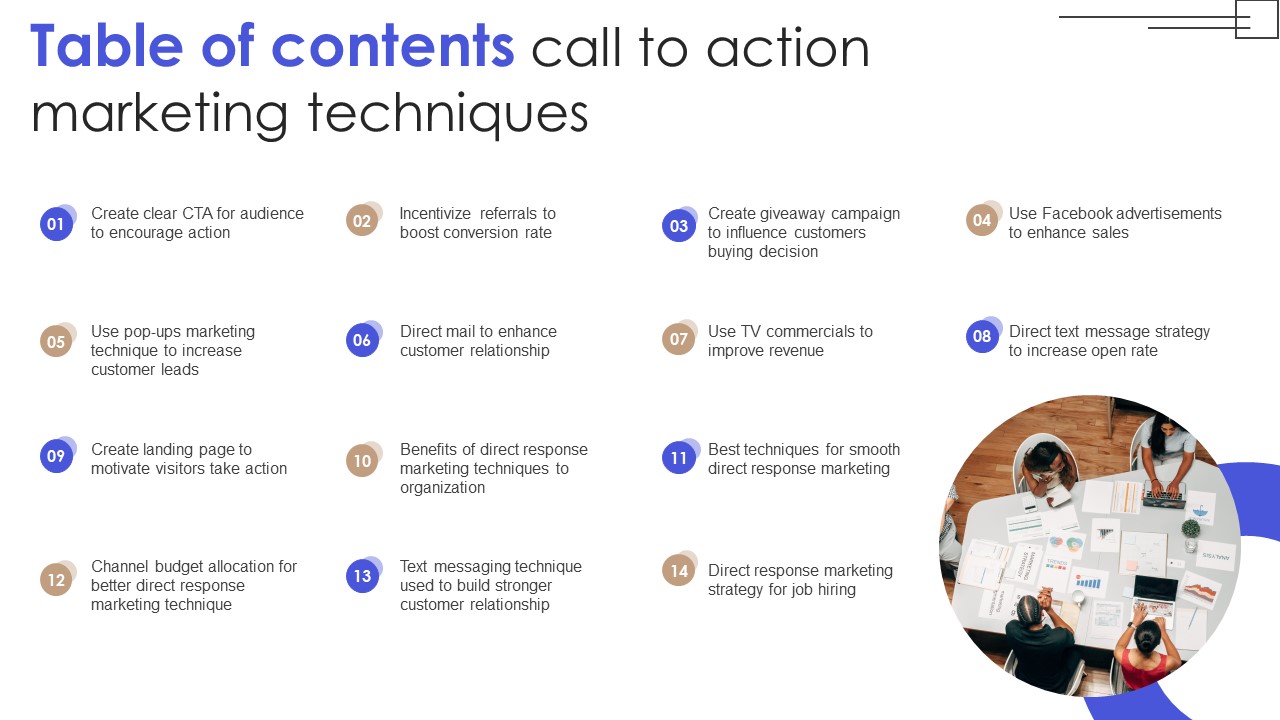 Table of contents call to action marketing techniques

01 Create clear CTA for audience to encourage action

02 Incentivize referrals to boost conversion rate

03 Create giveaway campaign to influence customers buying decision

04 Use Facebook advertisements to enhance sales

05 Use pop-ups marketing technique to increase customer leads

06 Direct mail to enhance customer relationship

07 Use TV commercials to improve revenue

08 Direct text message strategy to increase open rate

09 Create landing page to motivate visitors take action

10 Benefits of direct response marketing techniques to organization

11 Best techniques for smooth direct response marketing

12 Channel budget allocation for better direct response marketing technique

13 Text messaging technique used to build stronger customer relationship

14 Direct response marketing strategy for job hiring